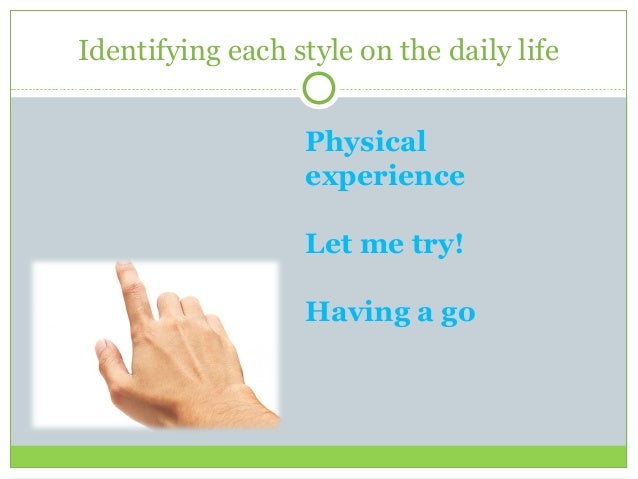 Identifying each style on the daily life

Physical experience

Let me try!

Having a go